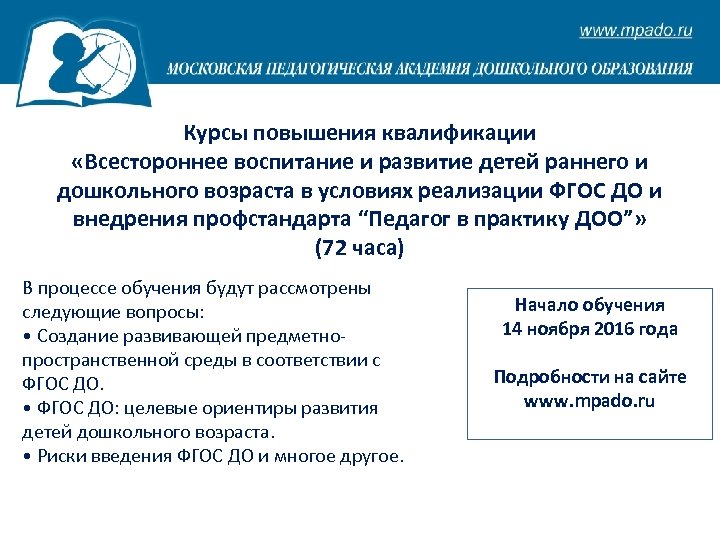 www.mpado.ru

МОСКОВСКАЯ ПЕДАГОГИЧЕСКАЯ АКАДЕМИЯ ДОШКОЛЬНОГО ОБРАЗОВАНИЯ

Курсы повышения квалификации «Всестороннее воспитание и развитие детей раннего и дошкольного возраста в условиях реализации ФГОС ДО и внедрения профстандарта “Педагог в практику ДОО”» (72 часа)

В процессе обучения будут рассмотрены следующие вопросы:
• Создание развивающей предметно-пространственной среды в соответствии с ФГОС ДО.
• ФГОС ДО: целевые ориентиры развития детей дошкольного возраста.
• Риски введения ФГОС ДО и многое другое.

Начало обучения
14 ноября 2016 года

Подробности на сайте
www.mpado.ru